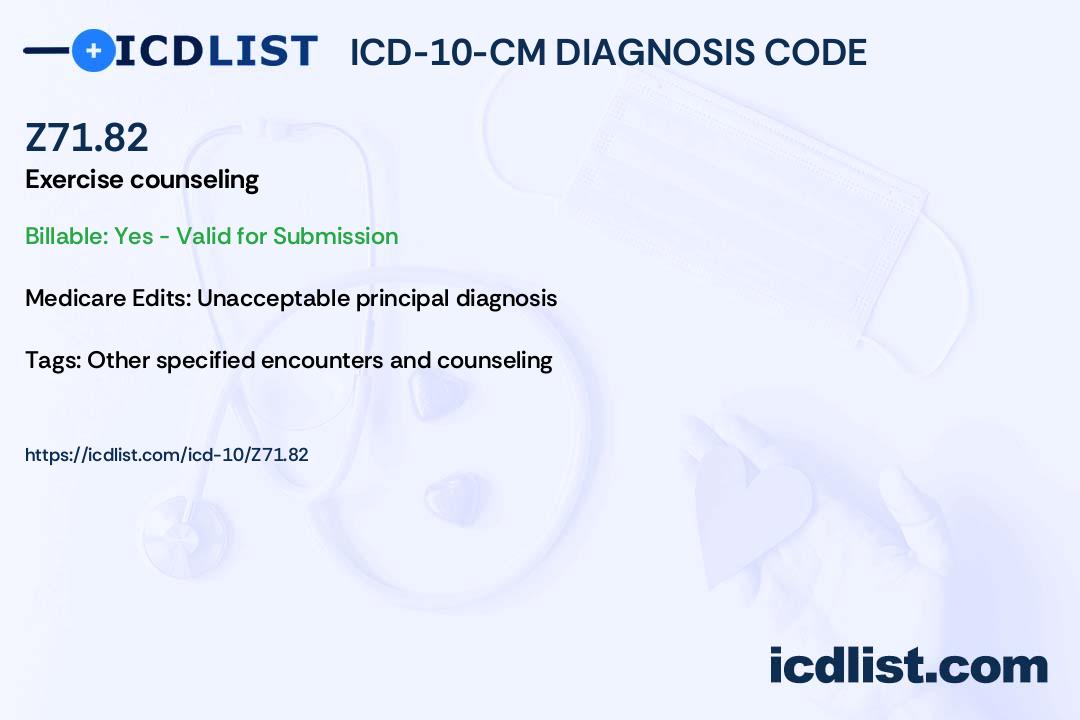 ICDLIST ICD-10-CM DIAGNOSIS CODE

Z71.82

Exercise counseling

Billable: Yes - Valid for Submission

Medicare Edits: Unacceptable principal diagnosis

Tags: Other specified encounters and counseling

https://icdlist.com/icd-10/Z71.82

icdlist.com